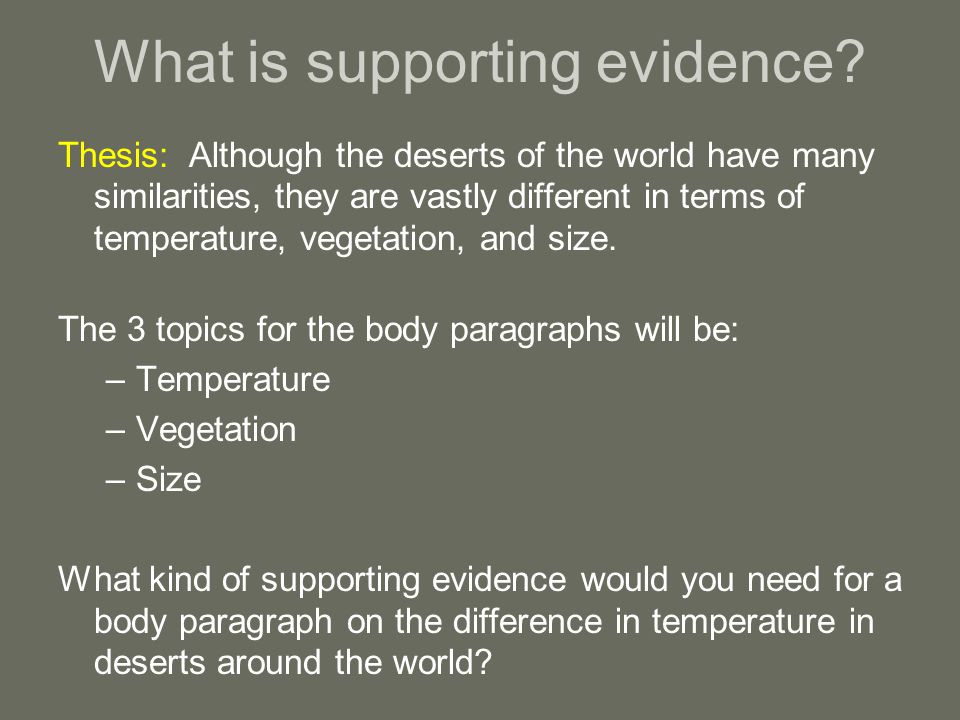 What is supporting evidence?

Thesis: Although the deserts of the world have many similarities, they are vastly different in terms of temperature, vegetation, and size.

The 3 topics for the body paragraphs will be:
– Temperature
– Vegetation
– Size

What kind of supporting evidence would you need for a body paragraph on the difference in temperature in deserts around the world?